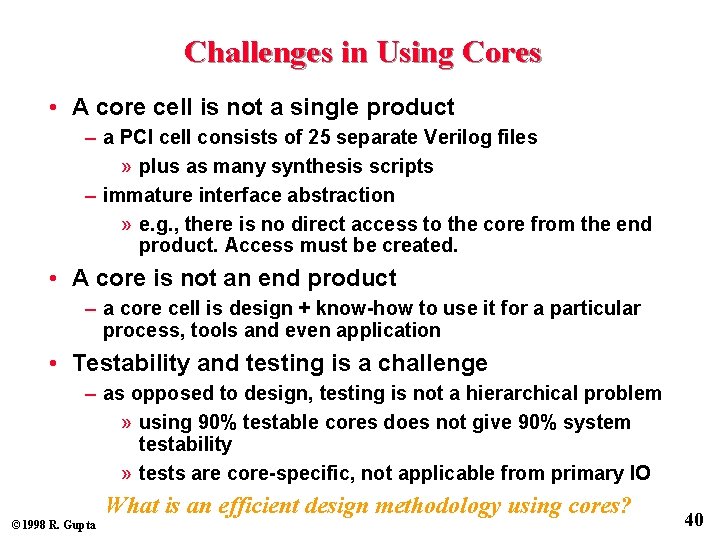 Challenges in Using Cores

• A core cell is not a single product

– a PCI cell consists of 25 separate Verilog files

» plus as many synthesis scripts

– immature interface abstraction

» e.g., there is no direct access to the core from the end product. Access must be created.

• A core is not an end product

– a core cell is design + know-how to use it for a particular process, tools and even application

• Testability and testing is a challenge

– as opposed to design, testing is not a hierarchical problem

» using 90% testable cores does not give 90% system testability

» tests are core-specific, not applicable from primary IO

What is an efficient design methodology using cores?

©1998 R. Gupta

40